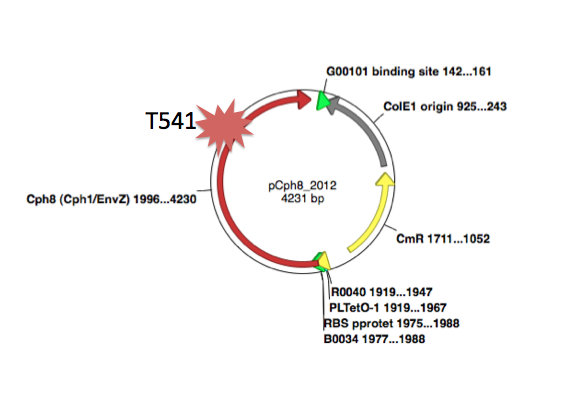 G00101 binding site 142...161

ColE1 origin 925...243

T541

pCph8_2012
4231 bp

Cph8 (Cph1/EnvZ) 1996...4230

CmR 1711...1052

R0040 1919...1947
PLTetO-1 1919...1967
RBS pprotet 1975...1988
B0034 1977...1988